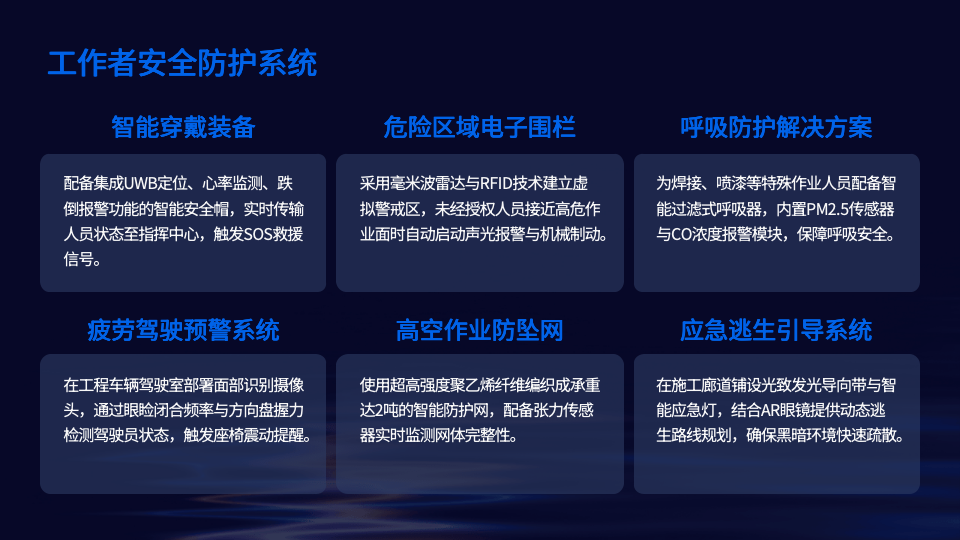 工作者安全防护系统

智能穿戴装备

配备集成UWB定位、心率监测、跌倒报警功能的智能安全帽，实时传输人员状态至指挥中心，触发SOS救援信号。

危险区域电子围栏

采用毫米波雷达与RFID技术建立虚拟警戒区，未经授权人员接近高危作业面时自动启动声光报警与机械制动。

呼吸防护解决方案

为焊接、喷漆等特殊作业人员配备智能过滤式呼吸器，内置PM2.5传感器与CO浓度报警模块，保障呼吸安全。

疲劳驾驶预警系统

在工程车辆驾驶室部署面部识别摄像头，通过眼睑闭合频率与方向盘握力检测驾驶员状态，触发座椅震动提醒。

高空作业防坠网

使用超高强度聚乙烯纤维编织成承重达2吨的智能防护网，配备张力传感器实时监测网体完整性。

应急逃生引导系统

在施工廊道铺设光致发光导向带与智能应急灯，结合AR眼镜提供动态逃生路线规划，确保黑暗环境快速疏散。